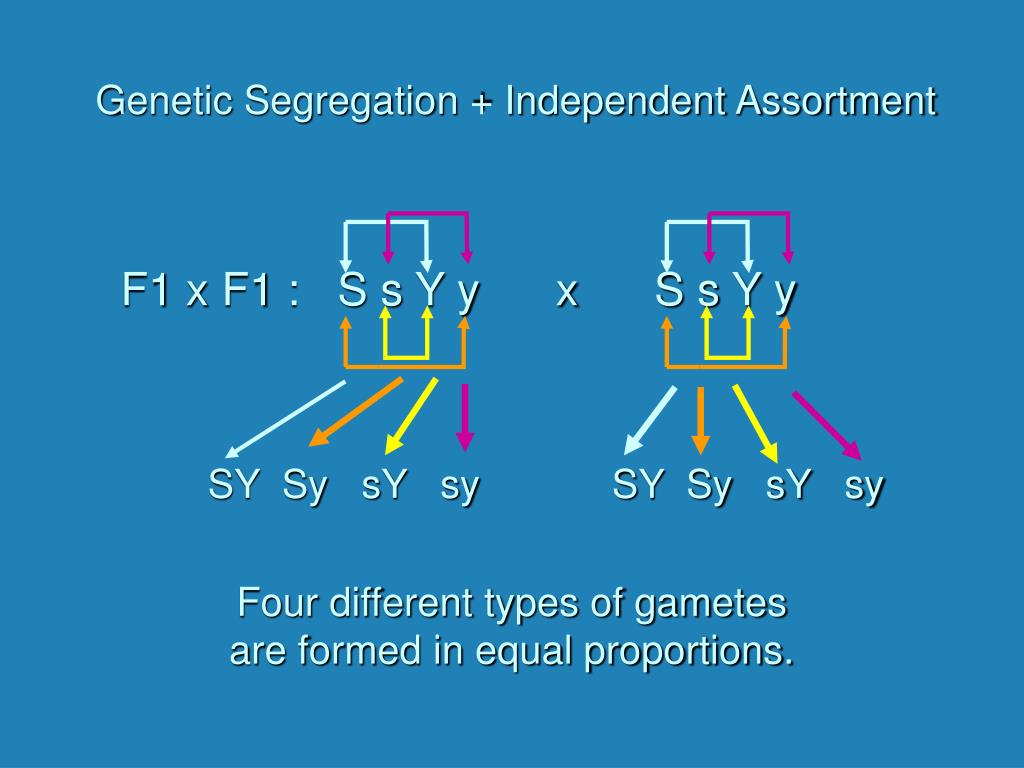 Genetic Segregation + Independent Assortment

F1 x F1 : S s Y y x S s Y y

SY Sy sY sy SY Sy sY sy

Four different types of gametes are formed in equal proportions.